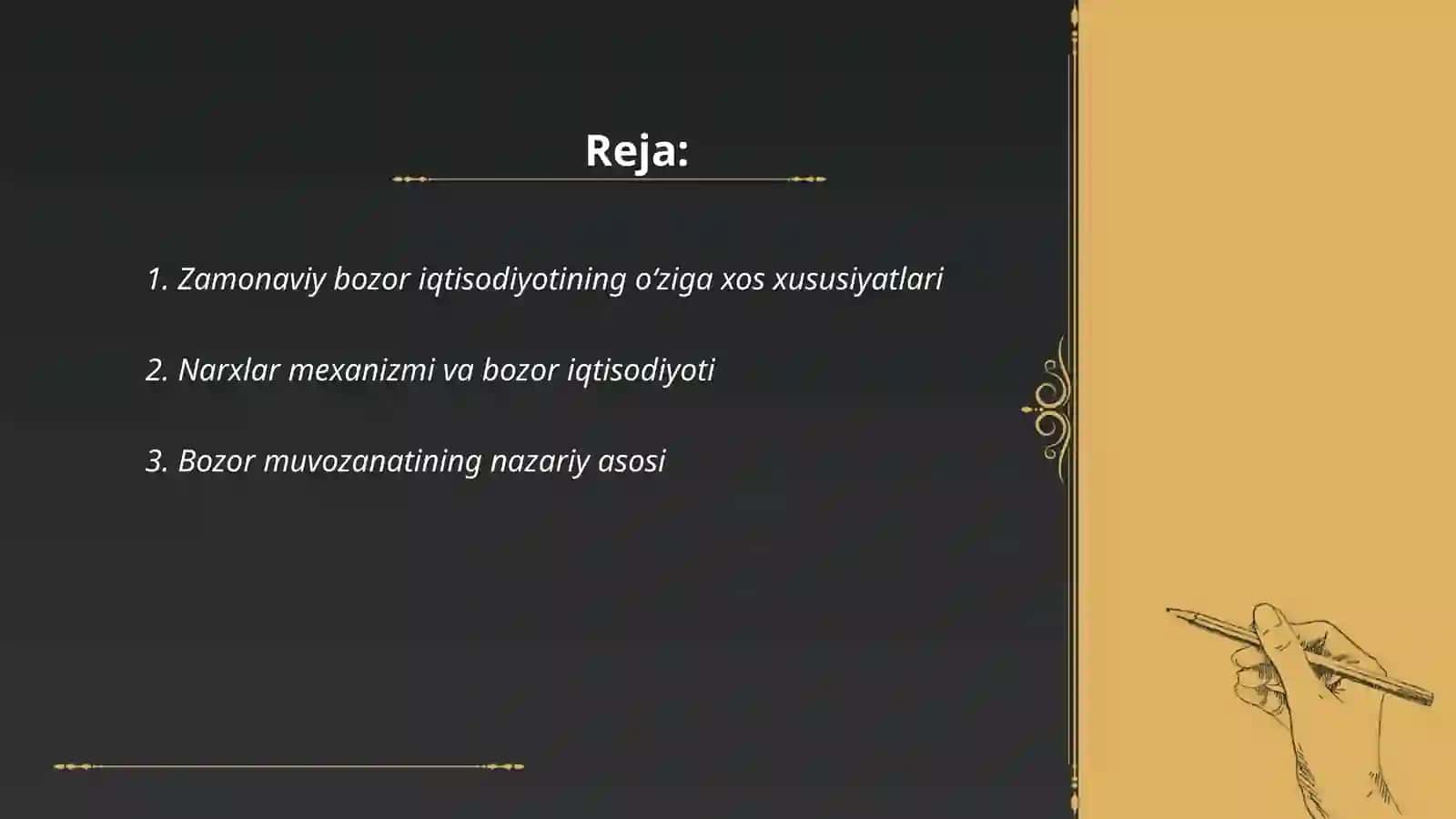 Reja:

1. Zamonaviy bozor iqtisodiyotining o‘ziga xos xususiyatlari

2. Narxlar mexanizmi va bozor iqtisodiyoti

3. Bozor muvozanatining nazariy asosi